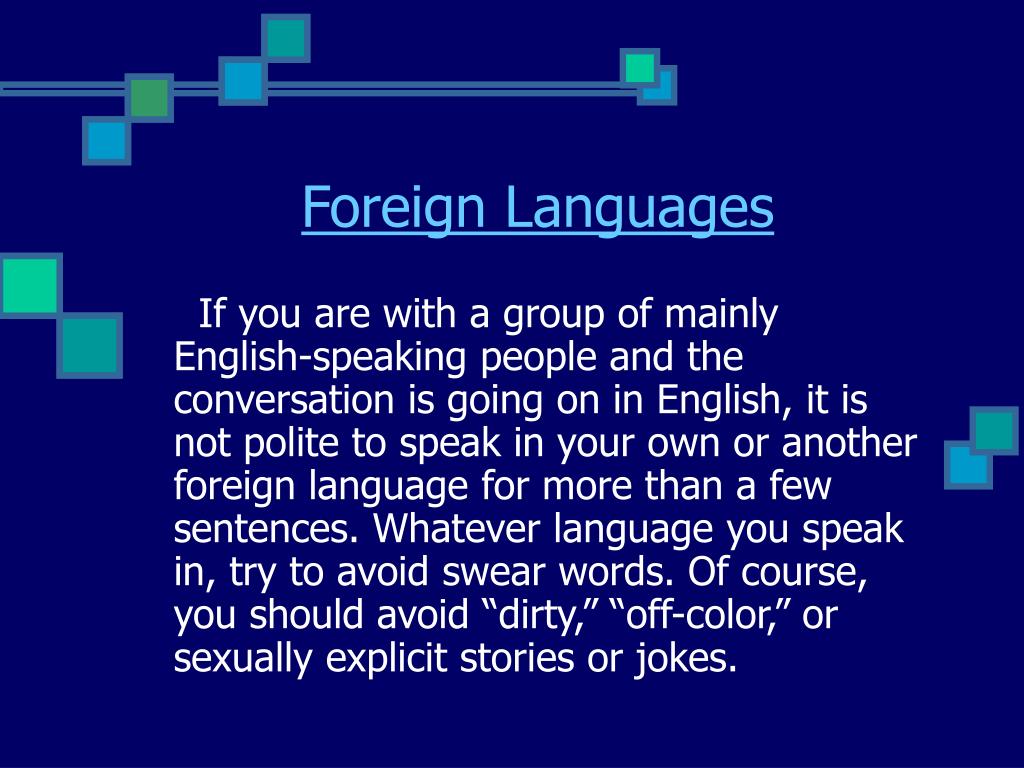 Foreign Languages

If you are with a group of mainly English-speaking people and the conversation is going on in English, it is not polite to speak in your own or another foreign language for more than a few sentences. Whatever language you speak in, try to avoid swear words. Of course, you should avoid “dirty,” “off-color,” or sexually explicit stories or jokes.